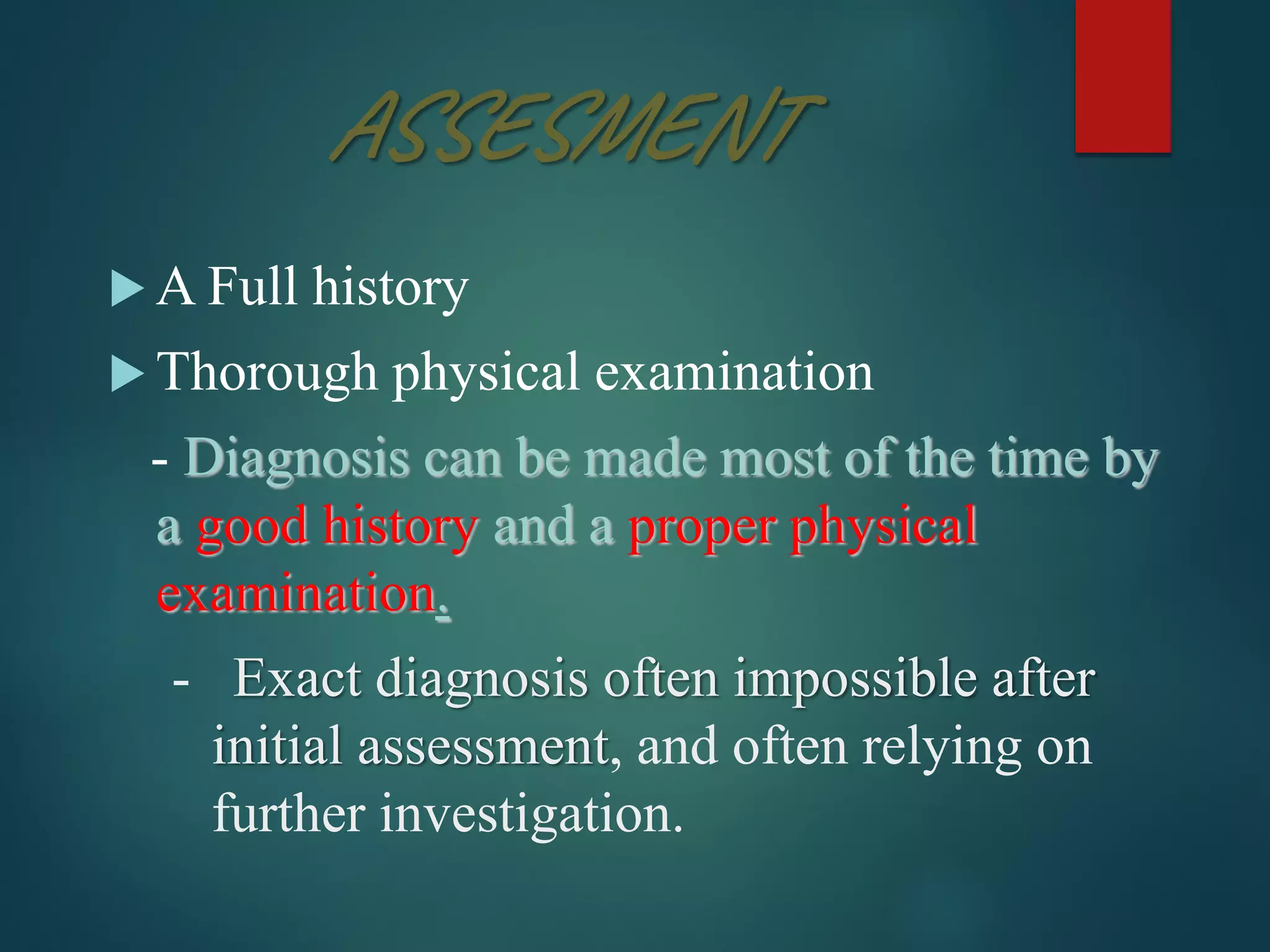 ASSESMENT

A Full history

Thorough physical examination

- Diagnosis can be made most of the time by a good history and a proper physical examination.

- Exact diagnosis often impossible after initial assessment, and often relying on further investigation.